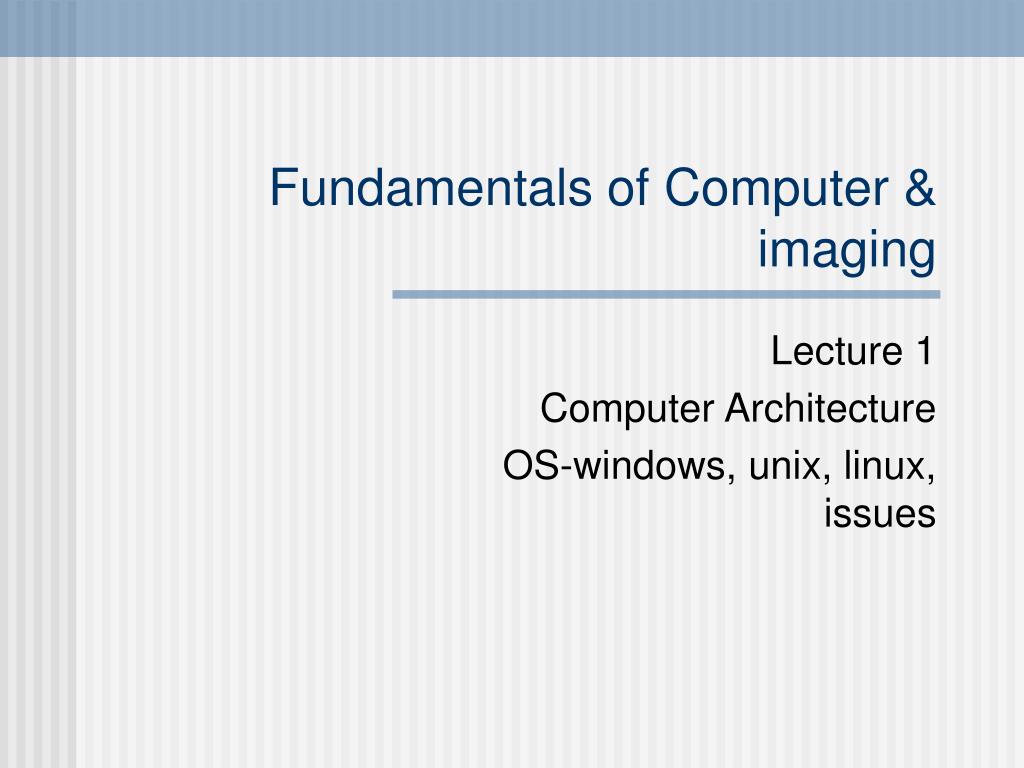 Fundamentals of Computer & imaging

Lecture 1

Computer Architecture

OS-windows, unix, linux, issues